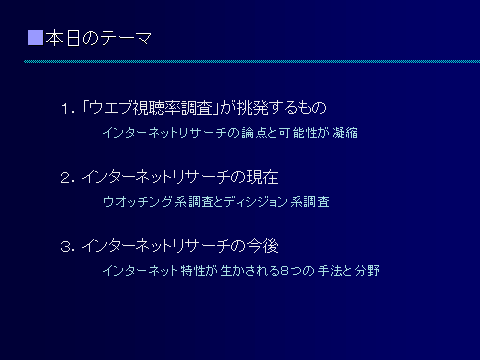 ■本日のテーマ

1.「ウエブ視聴率調査」が挑発するもの

インターネットリサーチの論点と可能性が凝縮

2. インターネットリサーチの現在

ウオッチング系調査とディシジョン系調査

3. インターネットリサーチの今後

インターネット特性が生かされる8つの手法と分野